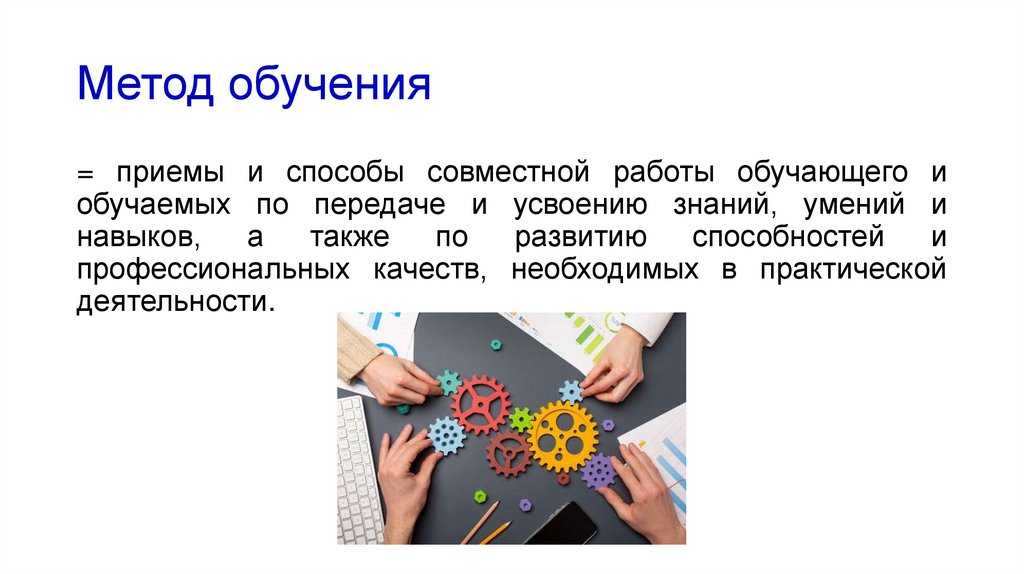 Метод обучения

= приемы и способы совместной работы обучающего и обучаемых по передаче и усвоению знаний, умений и навыков, а также по развитию способностей и профессиональных качеств, необходимых в практической деятельности.